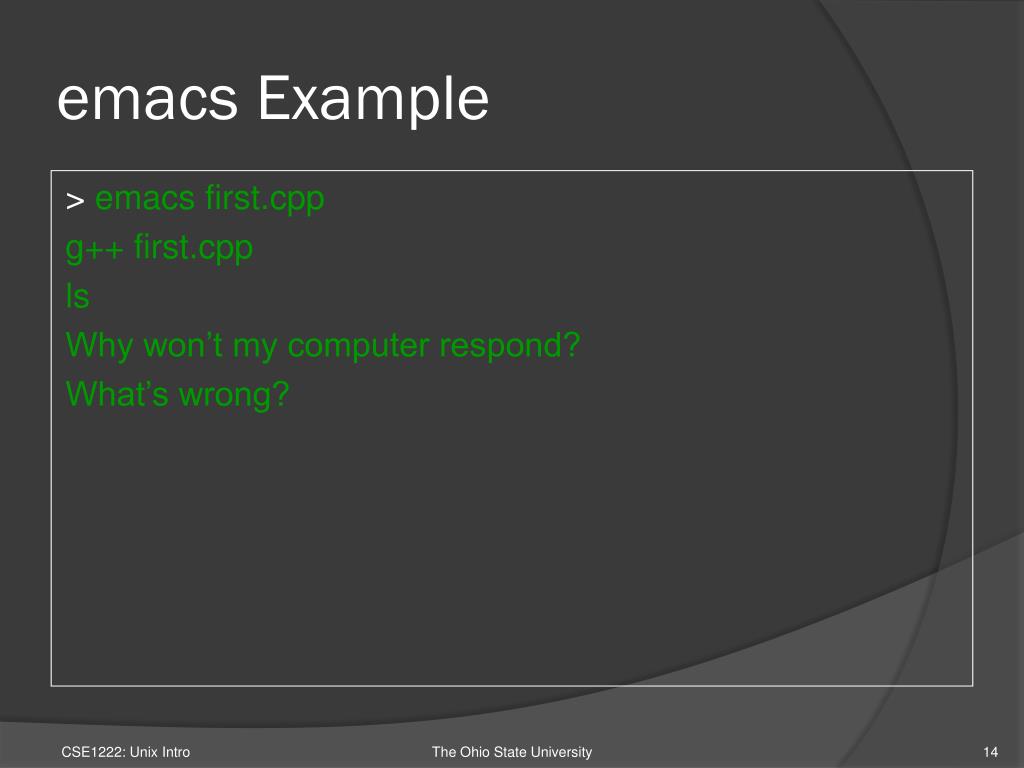 emacs Example

> emacs first.cpp
g++ first.cpp
ls
Why won’t my computer respond?
What’s wrong?

CSE1222: Unix Intro

The Ohio State University

14